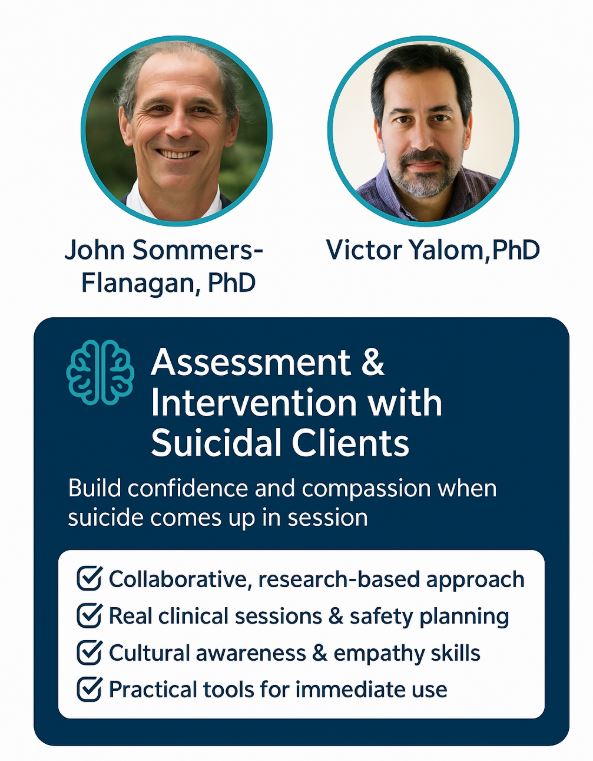 John Sommers-Flanagan, PhD

Victor Yalom,PhD

Assessment & Intervention with Suicidal Clients

Build confidence and compassion when suicide comes up in session

Collaborative, research-based approach
Real clinical sessions & safety planning
Cultural awareness & empathy skills
Practical tools for immediate use